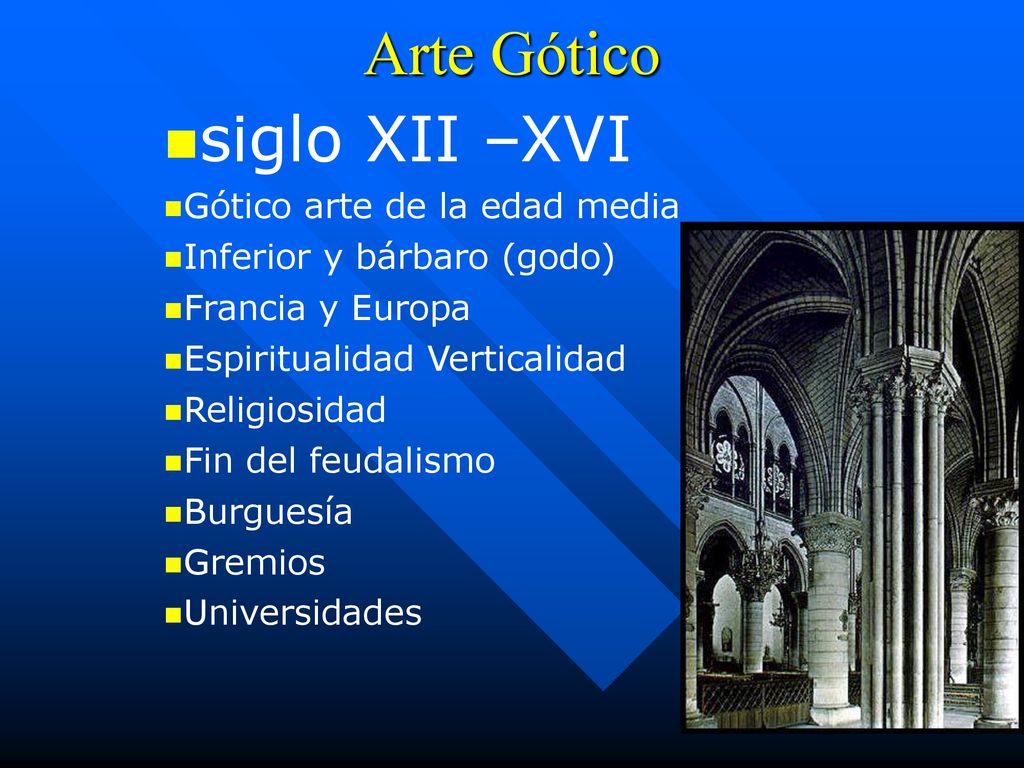 Arte Gótico

siglo XII –XVI

Gótico arte de la edad media

Inferior y bárbaro (godo)

Francia y Europa

Espiritualidad Verticalidad

Religiosidad

Fin del feudalismo

Burguesía

Gremios

Universidades